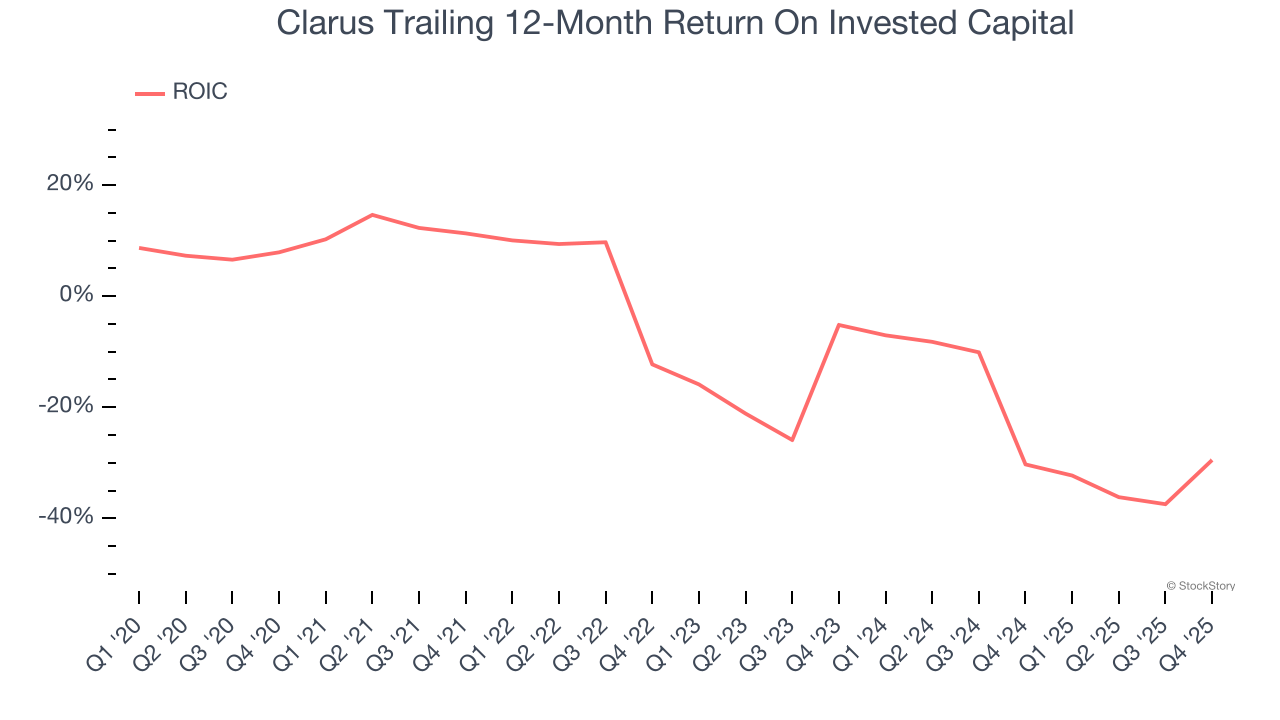 Clarus Trailing 12-Month Return On Invested Capital

ROIC

20%
0%
-20%
-40%

© StockStory

Q1 '20
Q2 '20
Q3 '20
Q4 '20
Q1 '21
Q2 '21
Q3 '21
Q4 '21
Q1 '22
Q2 '22
Q3 '22
Q4 '22
Q1 '23
Q2 '23
Q3 '23
Q4 '23
Q1 '24
Q2 '24
Q3 '24
Q4 '24
Q1 '25
Q2 '25
Q3 '25
Q4 '25